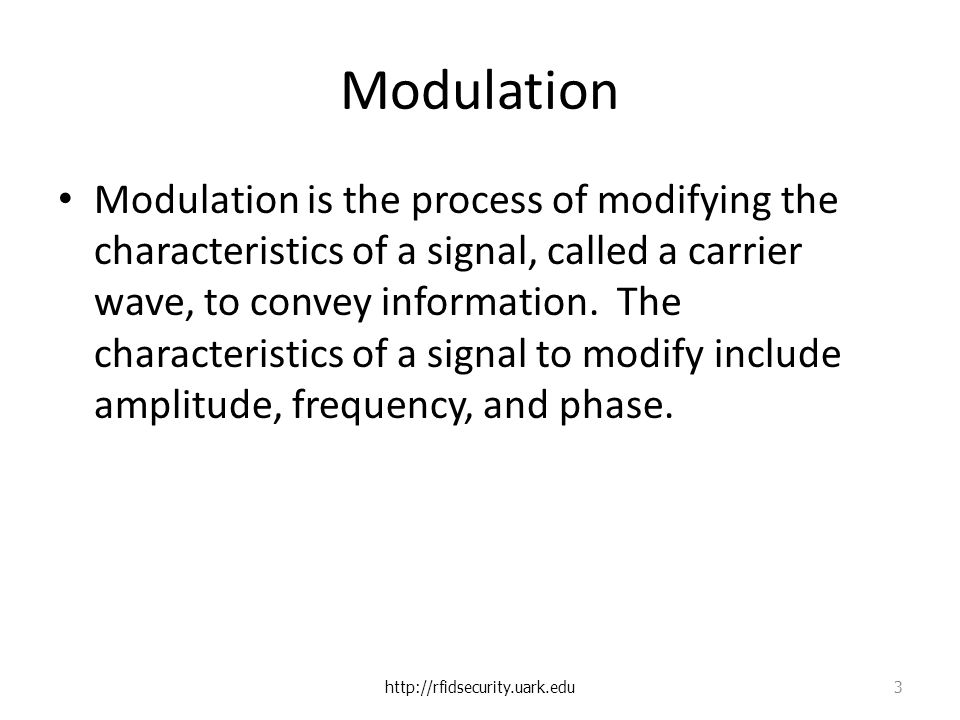 Modulation

• Modulation is the process of modifying the characteristics of a signal, called a carrier wave, to convey information. The characteristics of a signal to modify include amplitude, frequency, and phase.

http://rfidsecurity.uark.edu

3